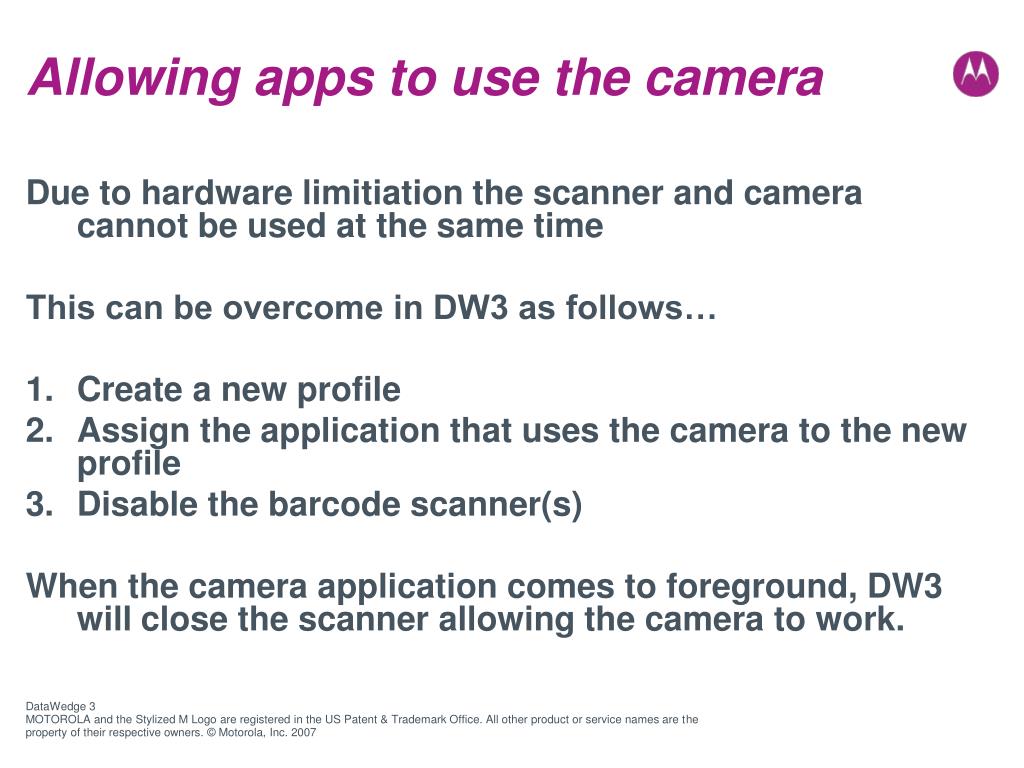 Allowing apps to use the camera

Due to hardware limitiation the scanner and camera cannot be used at the same time

This can be overcome in DW3 as follows…

1. Create a new profile
2. Assign the application that uses the camera to the new profile
3. Disable the barcode scanner(s)

When the camera application comes to foreground, DW3 will close the scanner allowing the camera to work.

DataWedge 3
MOTOROLA and the Stylized M Logo are registered in the US Patent & Trademark Office. All other product or service names are the property of their respective owners. © Motorola, Inc. 2007